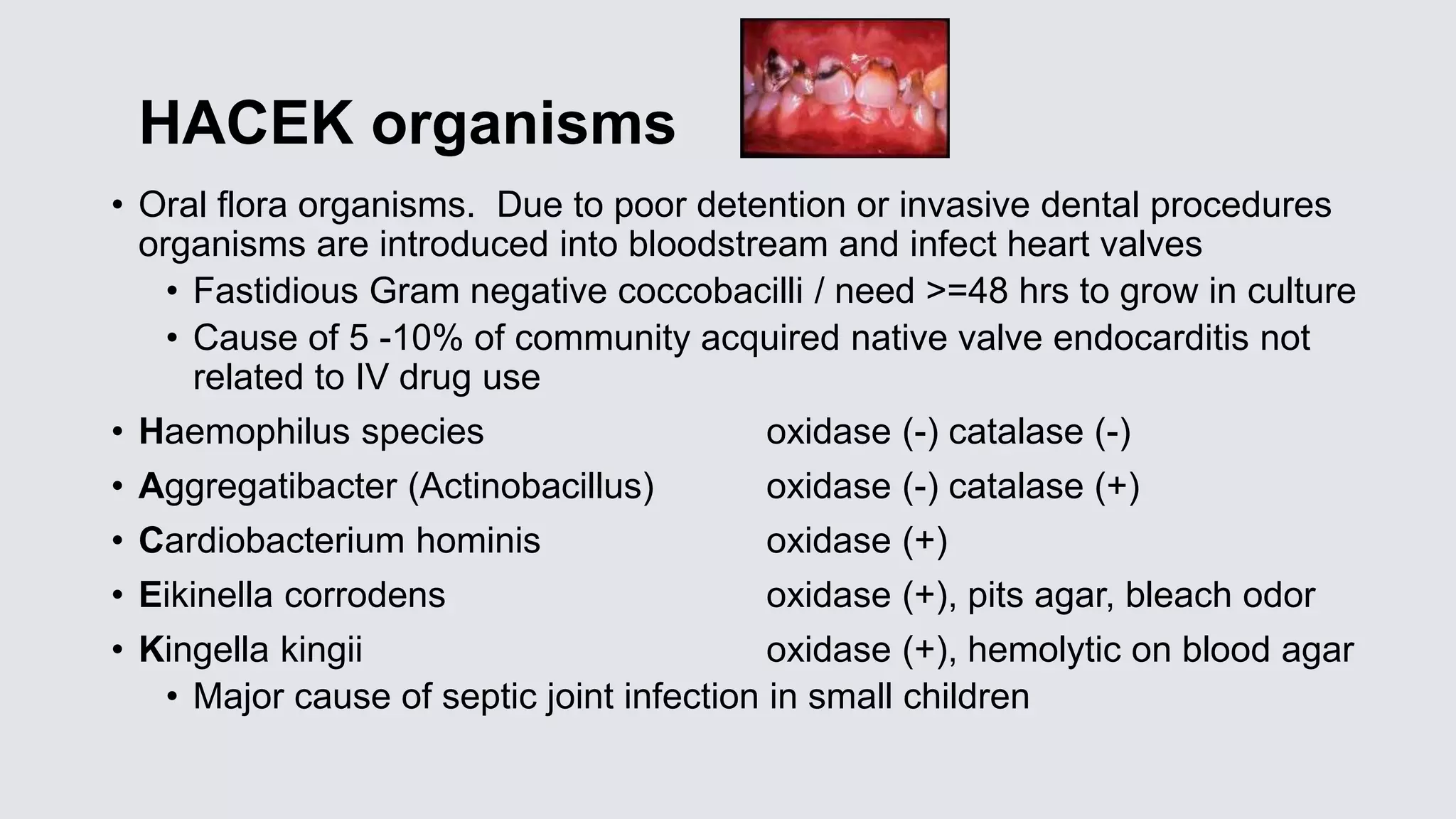 HACEK organisms

• Oral flora organisms. Due to poor detention or invasive dental procedures organisms are introduced into bloodstream and infect heart valves
  • Fastidious Gram negative coccobacilli / need >=48 hrs to grow in culture
  • Cause of 5 -10% of community acquired native valve endocarditis not related to IV drug use
• Haemophilus species oxidase (-) catalase (-)
• Aggregatibacter (Actinobacillus) oxidase (-) catalase (+)
• Cardiobacterium hominis oxidase (+)
• Eikinella corrodens oxidase (+), pits agar, bleach odor
• Kingella kingii oxidase (+), hemolytic on blood agar
  • Major cause of septic joint infection in small children